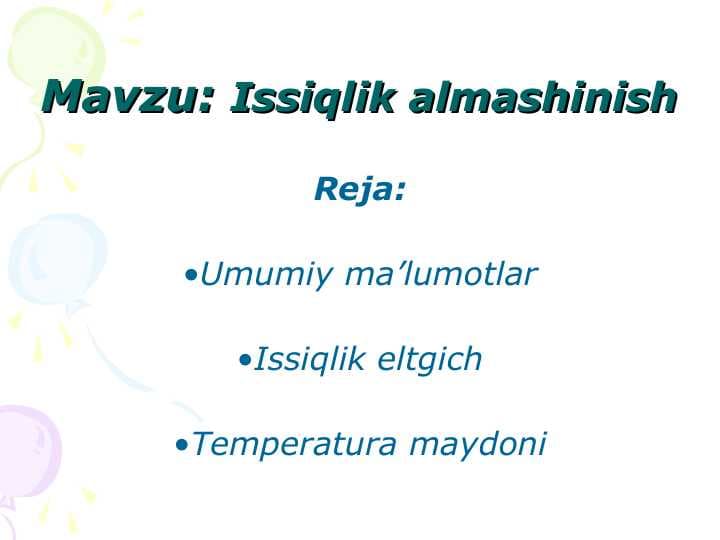 Mavzu: Issiqlik almashinish

Reja:

•Umumiy ma’lumotlar

•Issiqlik eltgich

•Temperatura maydoni